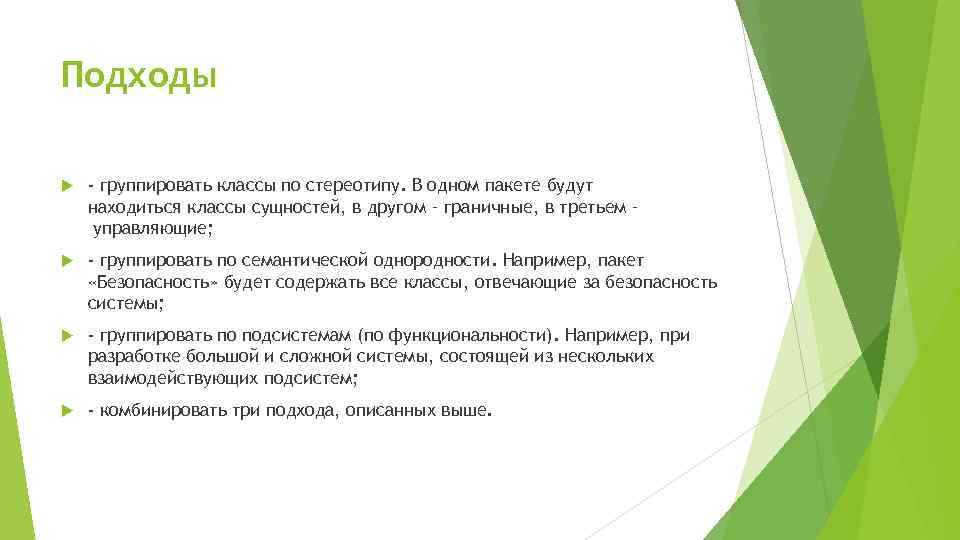 Подходы

- группировать классы по стереотипу. В одном пакете будут находиться классы сущностей, в другом - граничные, в третьем - управляющие;

- группировать по семантической однородности. Например, пакет «Безопасность» будет содержать все классы, отвечающие за безопасность системы;

- группировать по подсистемам (по функциональности). Например, при разработке большой и сложной системы, состоящей из нескольких взаимодействующих подсистем;

- комбинировать три подхода, описанных выше.